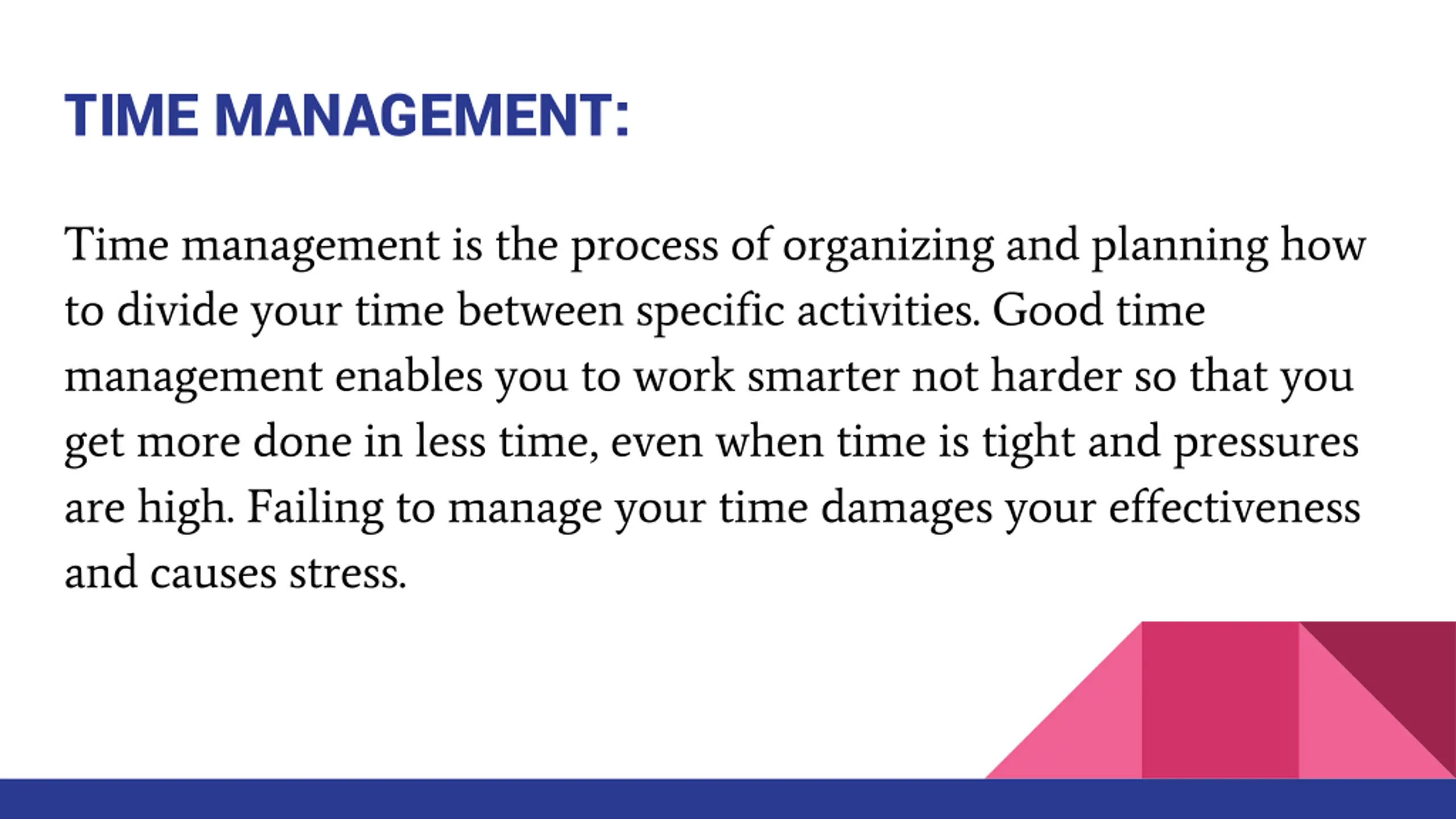 TIME MANAGEMENT:

Time management is the process of organizing and planning how to divide your time between specific activities. Good time management enables you to work smarter not harder so that you get more done in less time, even when time is tight and pressures are high. Failing to manage your time damages your effectiveness and causes stress.